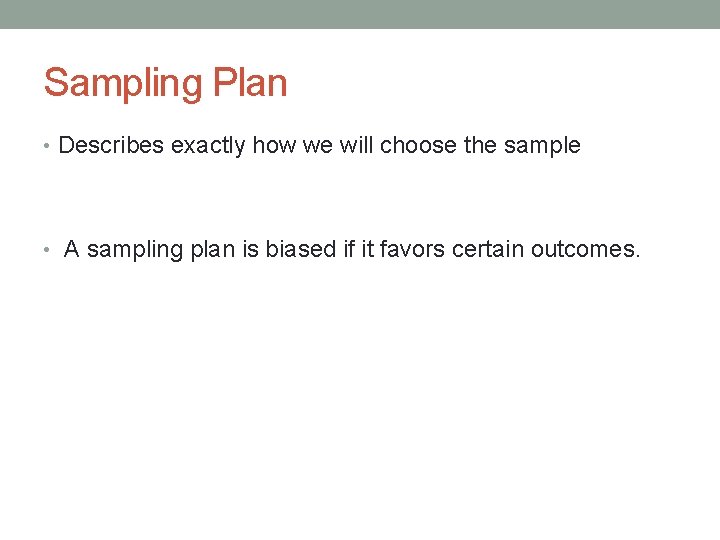 Sampling Plan

• Describes exactly how we will choose the sample

• A sampling plan is biased if it favors certain outcomes.